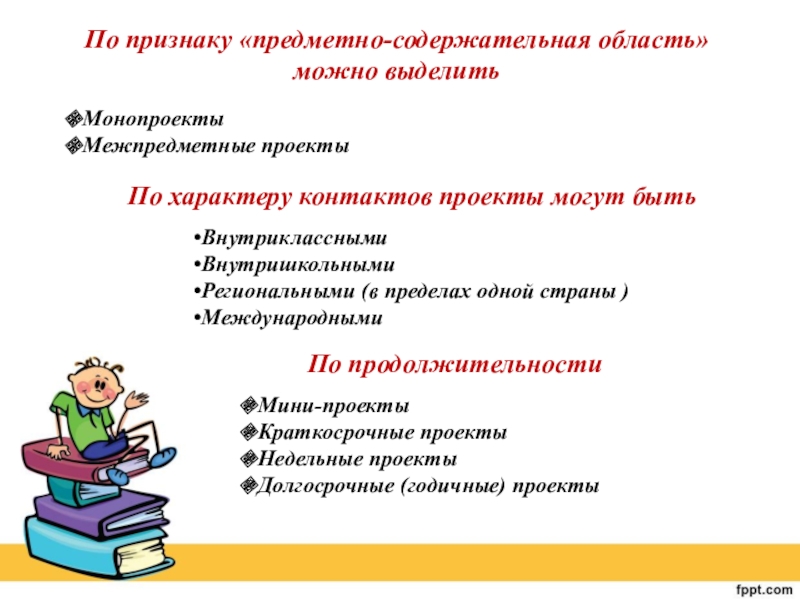 По признаку «предметно-содержательная область» можно выделить

Монопроекты
Межпредметные проекты

По характеру контактов проекты могут быть

•Внутриклассными
•Внутришкольными
•Региональными (в пределах одной страны )
•Международными

По продолжительности

Мини-проекты
Краткосрочные проекты
Недельные проекты
Долгосрочные (годичные) проекты

fppt.com